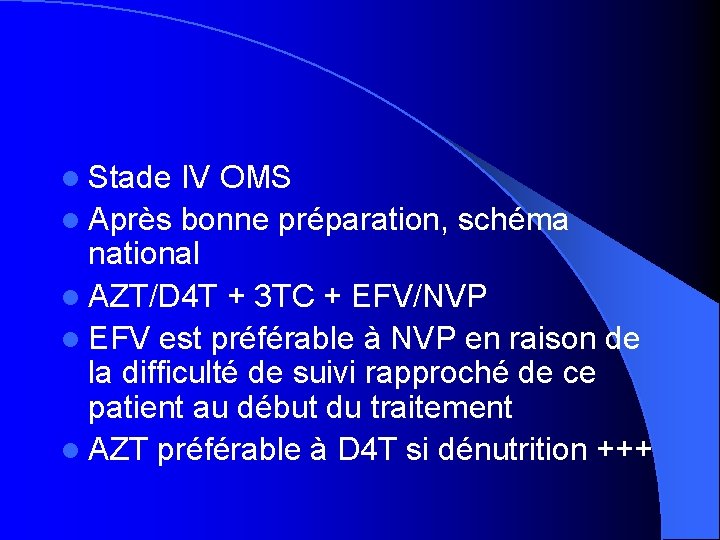 - Stade IV OMS
- Après bonne préparation, schéma national
- AZT/D4T + 3TC + EFV/NVP
- EFV est préférable à NVP en raison de la difficulté de suivi rapproché de ce patient au début du traitement
- AZT préférable à D4T si dénutrition +++